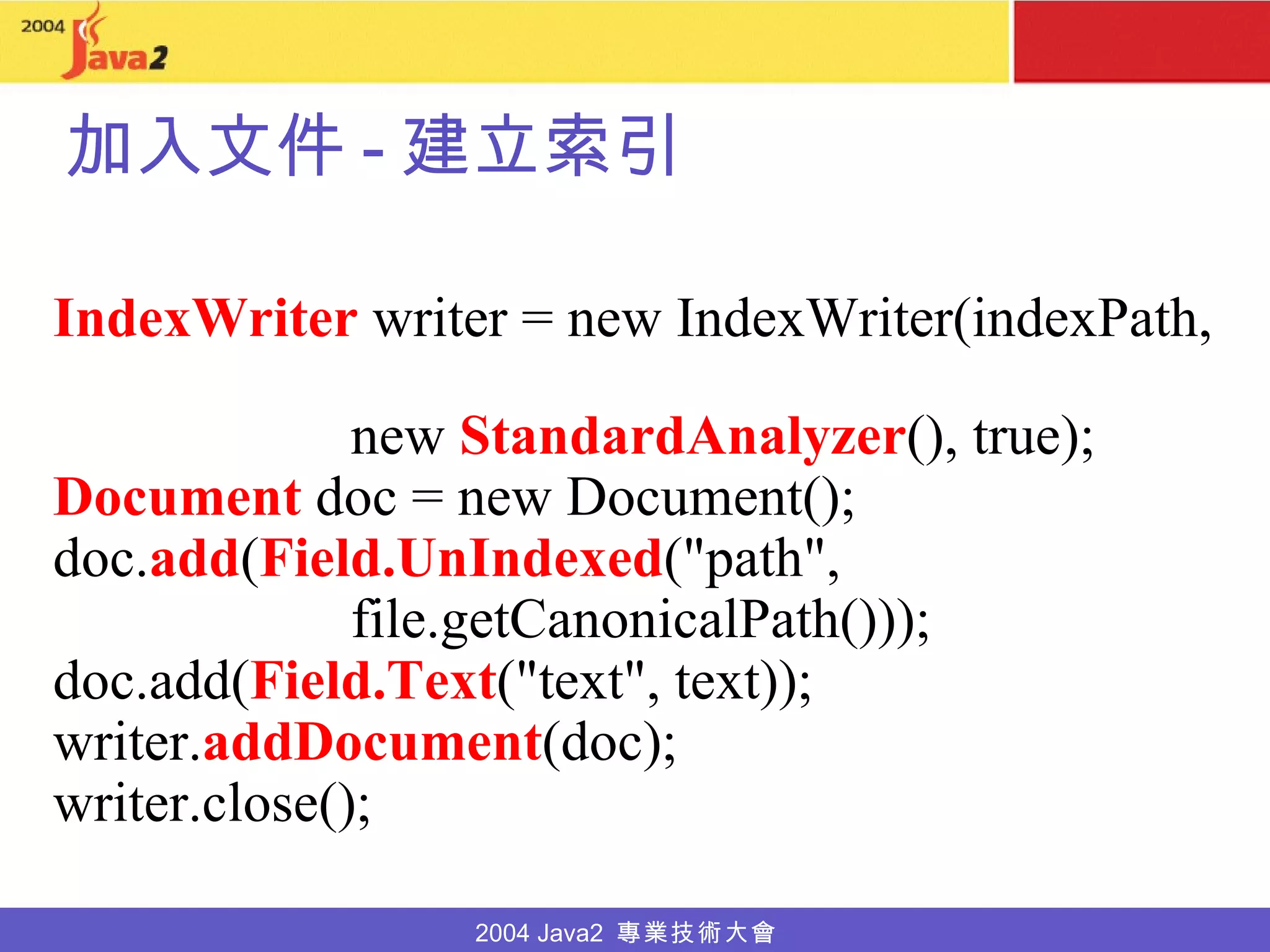 2004 Java2

加入文件 - 建立索引

IndexWriter writer = new IndexWriter(indexPath,

new StandardAnalyzer(), true);
Document doc = new Document();
doc.add(Field.UnIndexed("path",
file.getCanonicalPath()));
doc.add(Field.Text("text", text));
writer.addDocument(doc);
writer.close();

2004 Java2 專業技術大會